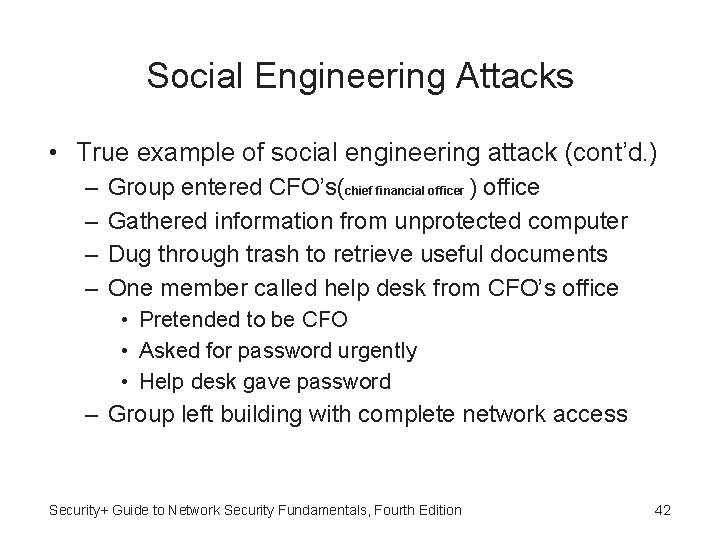 Social Engineering Attacks

• True example of social engineering attack (cont'd.)
– Group entered CFO's(chief financial officer ) office
– Gathered information from unprotected computer
– Dug through trash to retrieve useful documents
– One member called help desk from CFO's office
• Pretended to be CFO
• Asked for password urgently
• Help desk gave password
– Group left building with complete network access

Security+ Guide to Network Security Fundamentals, Fourth Edition

42